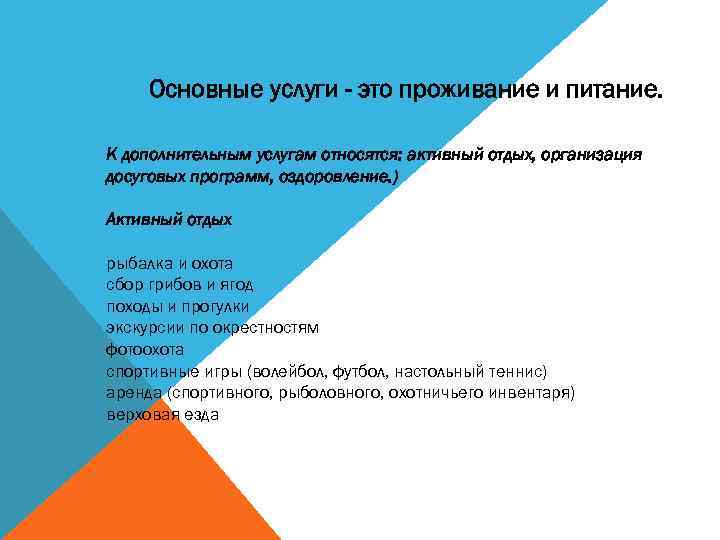 Основные услуги - это проживание и питание.

К дополнительным услугам относятся: активный отдых, организация досуговых программ, оздоровление.)

Активный отдых

рыбалка и охота
сбор грибов и ягод
походы и прогулки
экскурсии по окрестностям
фотоохота
спортивные игры (волейбол, футбол, настольный теннис)
аренда (спортивного, рыболовного, охотничьего инвентаря)
верховая езда